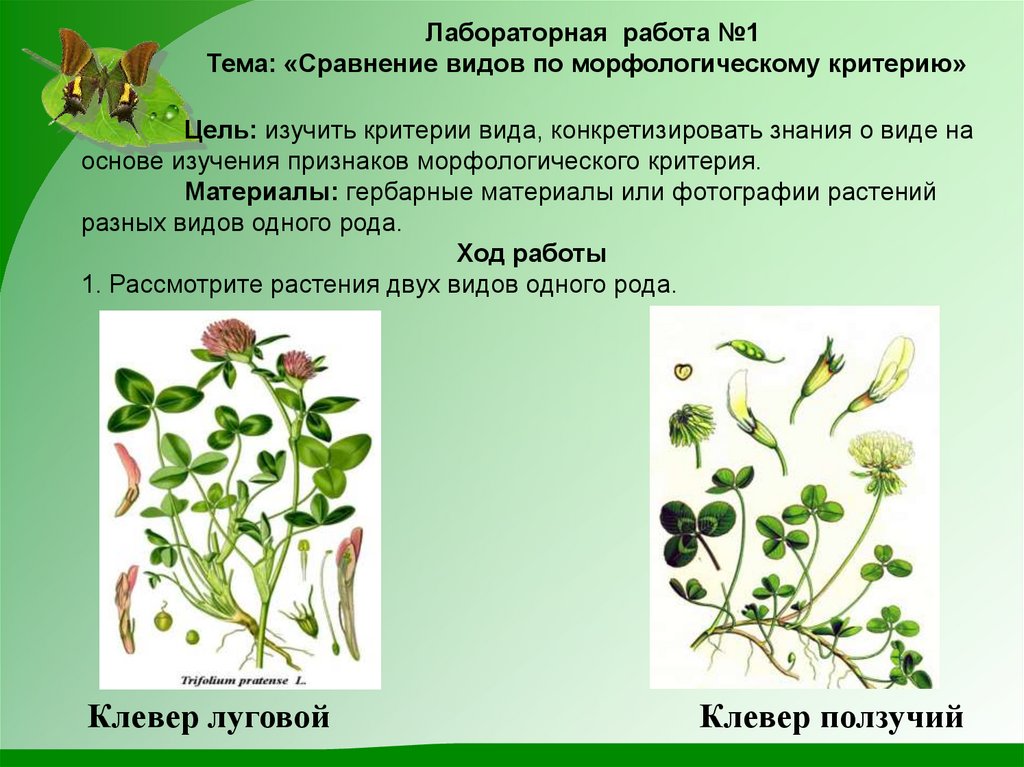 Лабораторная работа №1
Тема: «Сравнение видов по морфологическому критерию»

Цель: изучить критерии вида, конкретизировать знания о виде на основе изучения признаков морфологического критерия.
Материалы: гербарные материалы или фотографии растений разных видов одного рода.

Ход работы
1. Рассмотрите растения двух видов одного рода.

Trifolium pratense L.

Клевер луговой

Клевер ползучий